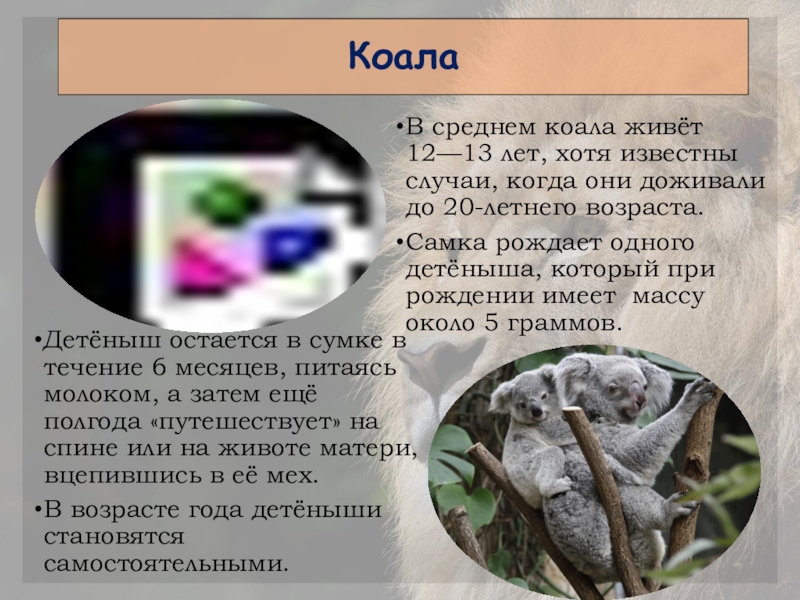 Коала

•В среднем коала живёт 12—13 лет, хотя известны случаи, когда они доживали до 20-летнего возраста.

•Самка рождает одного детёныша, который при рождении имеет массу около 5 граммов.

•Детёныш остается в сумке в течение 6 месяцев, питаясь молоком, а затем ещё полгода «путешествует» на спине или на животе матери, вцепившись в её мех.

•В возрасте года детёныши становятся самостоятельными.